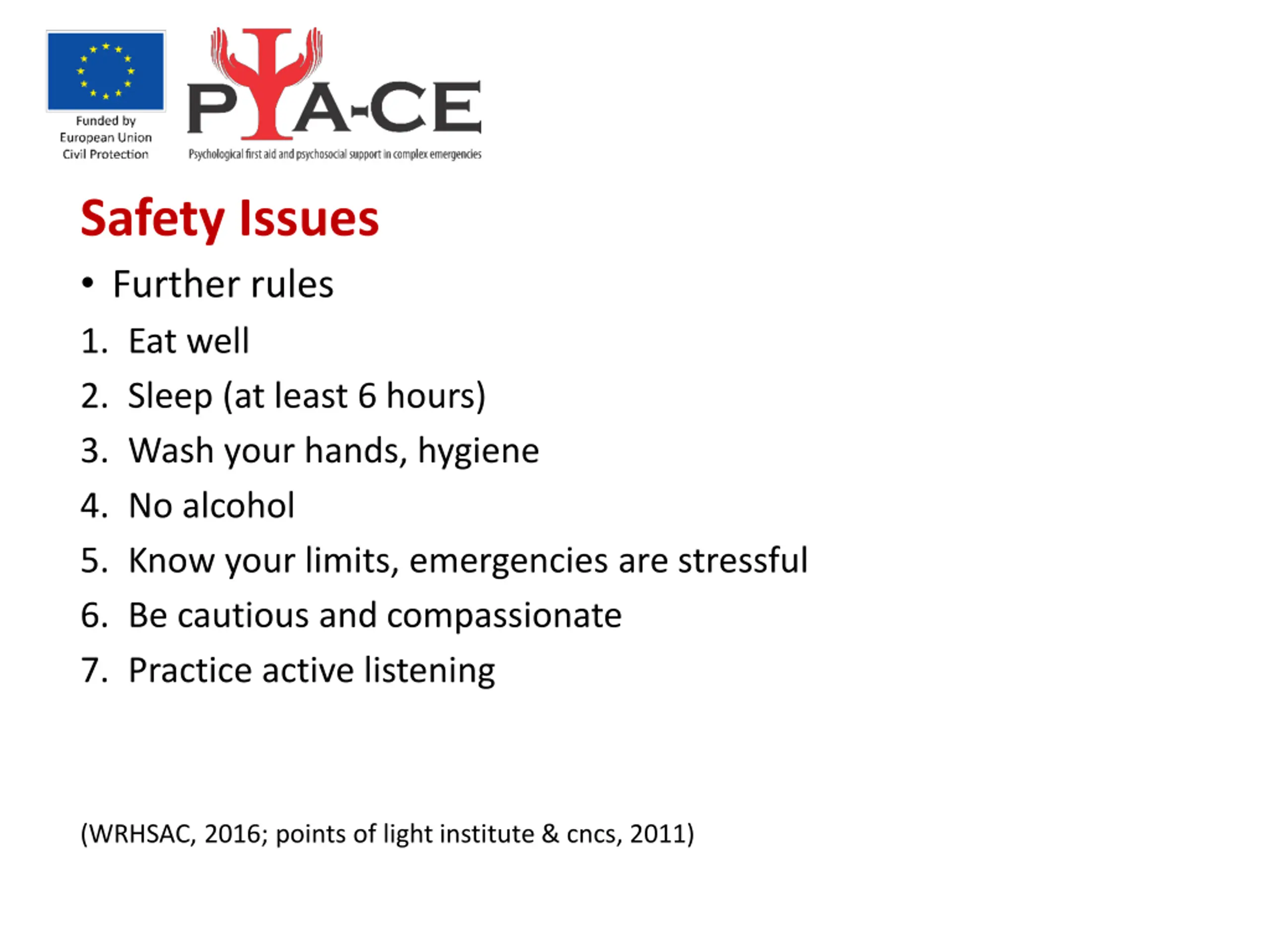 Funded by
European Union
Civil Protection

PΨA-CE
Psychological first aid and psychosocial support in complex emergencies

Safety Issues

• Further rules

1. Eat well
2. Sleep (at least 6 hours)
3. Wash your hands, hygiene
4. No alcohol
5. Know your limits, emergencies are stressful
6. Be cautious and compassionate
7. Practice active listening

(WRHSAC, 2016; points of light institute & cncs, 2011)